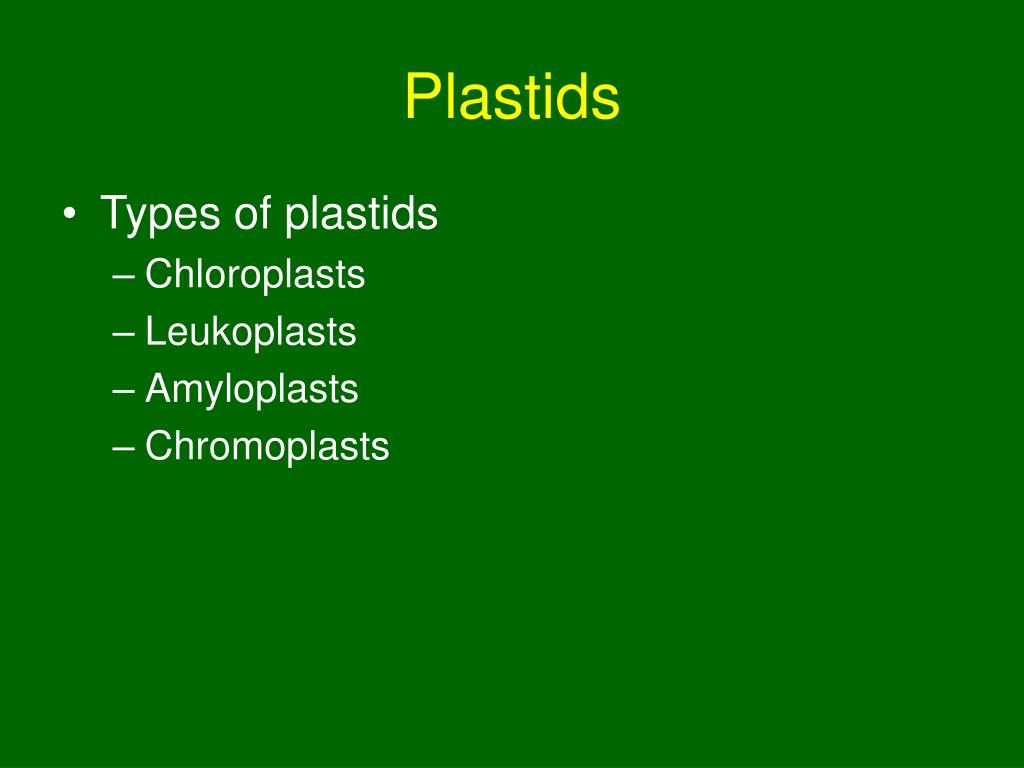 Plastids

• Types of plastids
– Chloroplasts
– Leukoplasts
– Amyloplasts
– Chromoplasts